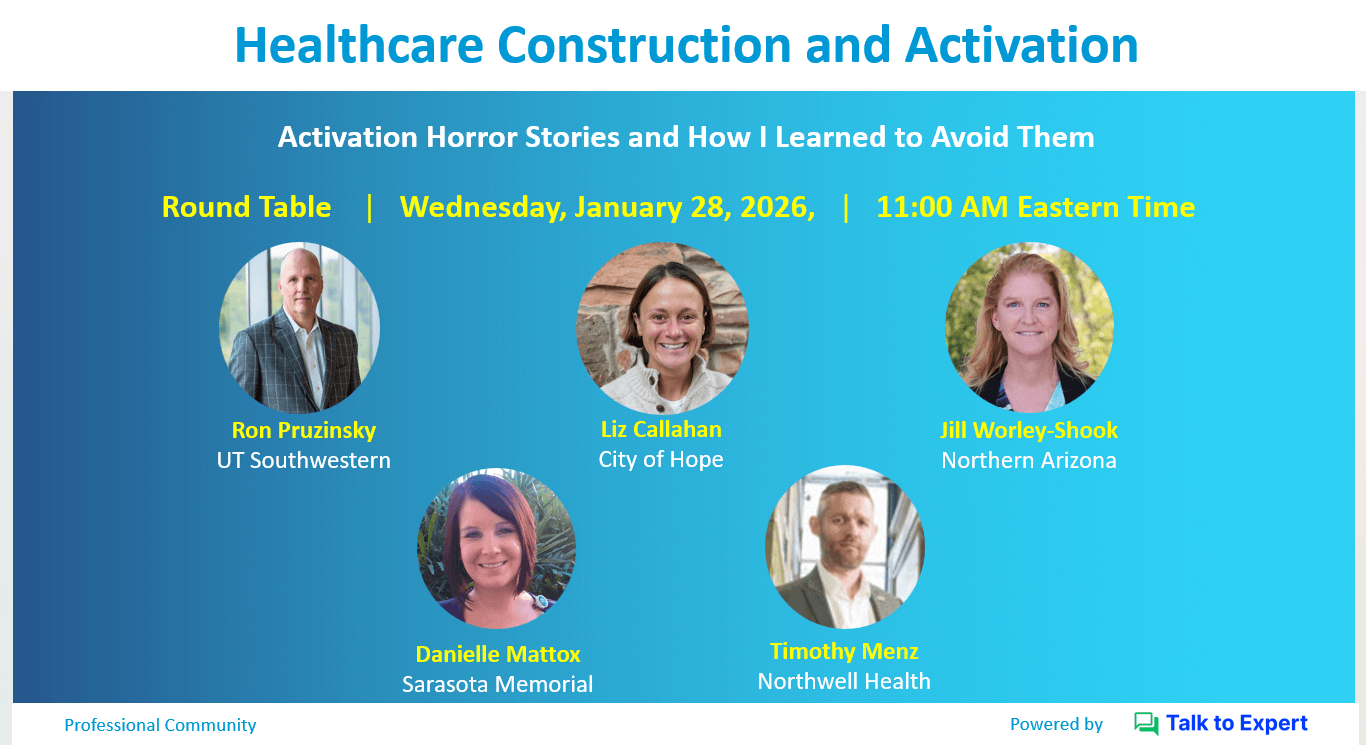 Healthcare Construction and Activation

Activation Horror Stories and How I Learned to Avoid Them

Round Table | Wednesday, January 28, 2026, | 11:00 AM Eastern Time

Ron Pruzinsky
UT Southwestern

Liz Callahan
City of Hope

Jill Worley-Shook
Northern Arizona

Danielle Mattox
Sarasota Memorial

Timothy Menz
Northwell Health

Professional Community

Powered by Talk to Expert